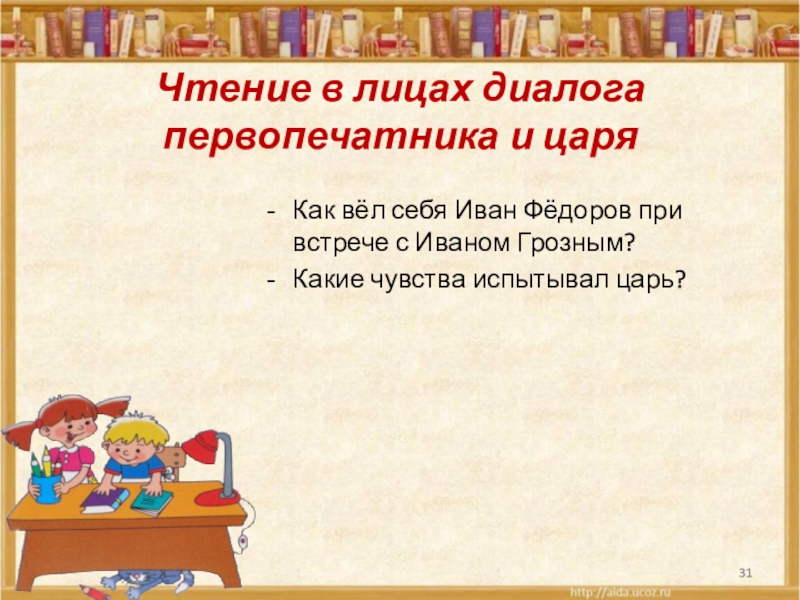 Чтение в лицах диалога первопечатника и царя

- Как вёл себя Иван Фёдоров при встрече с Иваном Грозным?
- Какие чувства испытывал царь?

31

http://aida.ucoz.ru